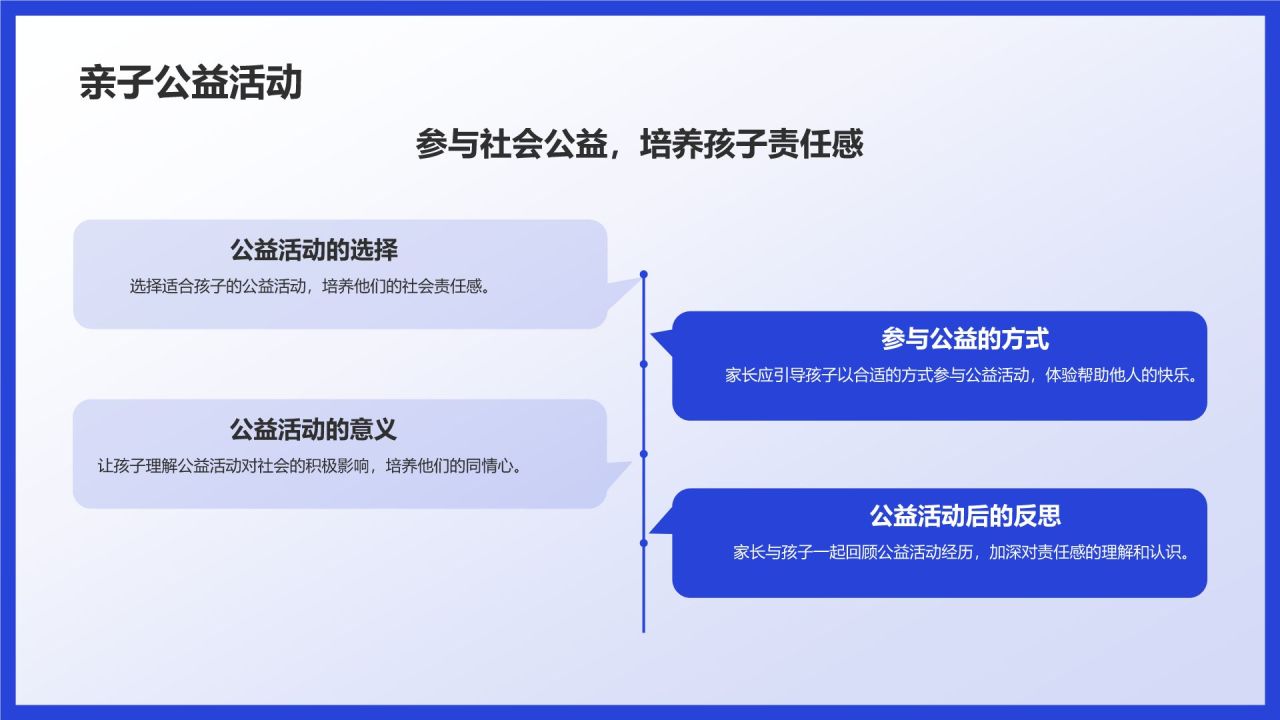 亲子公益活动

参与社会公益，培养孩子责任感

公益活动的选择

选择适合孩子的公益活动，培养他们的社会责任感。

参与公益的方式

家长应引导孩子以合适的方式参与公益活动，体验帮助他人的快乐。

公益活动的意义

让孩子理解公益活动对社会的积极影响，培养他们的同情心。

公益活动后的反思

家长与孩子一起回顾公益活动经历，加深对责任感的理解和认识。